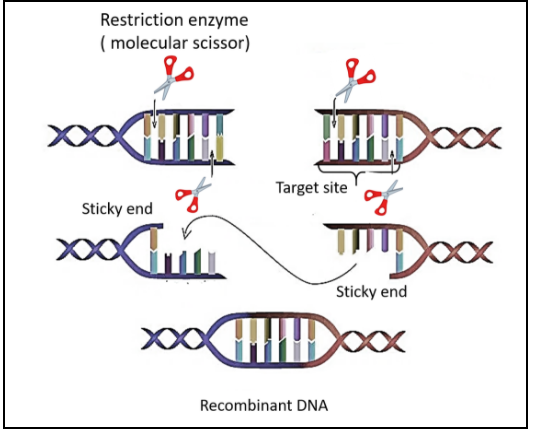 Restriction enzyme
( molecular scissor)

Target site

Sticky end

Sticky end

Recombinant DNA